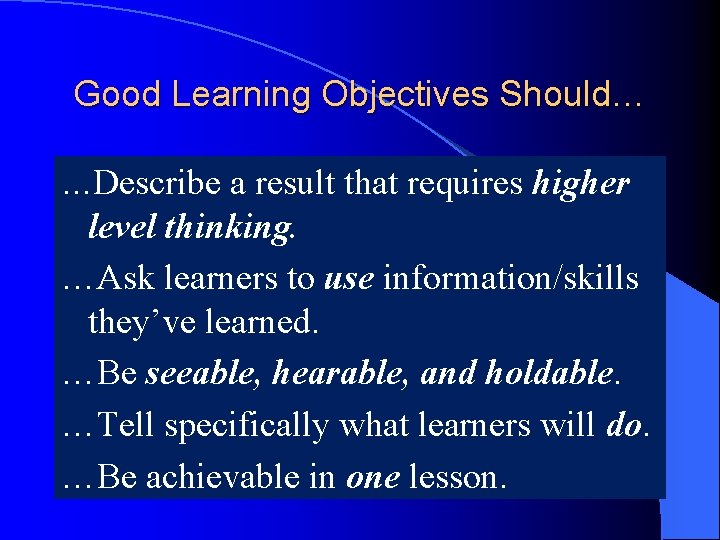 Good Learning Objectives Should…

…Describe a result that requires higher level thinking.

…Ask learners to use information/skills they've learned.

…Be seeable, hearable, and holdable.

…Tell specifically what learners will do.

…Be achievable in one lesson.